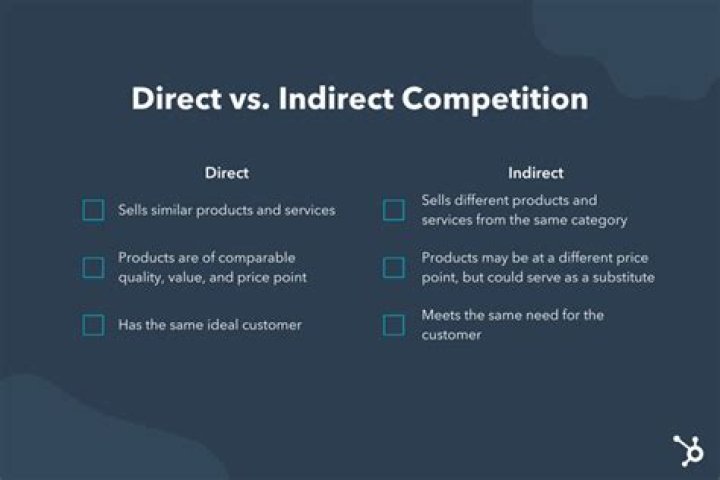 Direct vs. Indirect Competition

Direct

Sells similar products and services

Products are of comparable quality, value, and price point

Has the same ideal customer

Indirect

Sells different products and services from the same category

Products may be at a different price point, but could serve as a substitute

Meets the same need for the customer